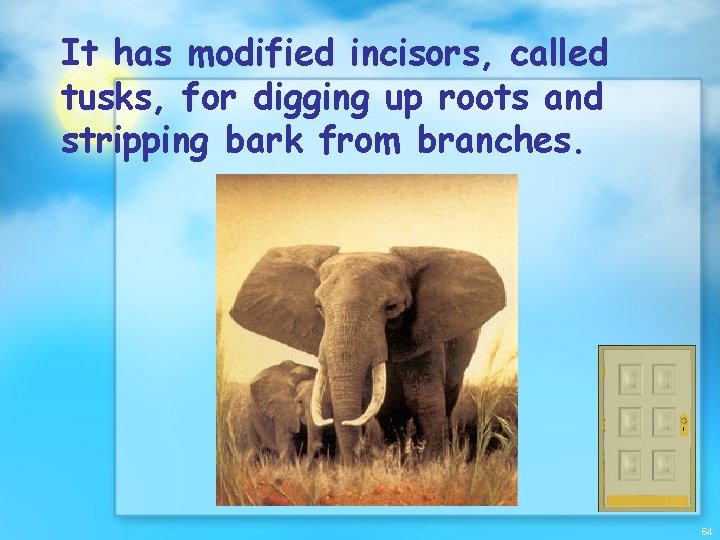 It has modified incisors, called tusks, for digging up roots and stripping bark from branches.

64